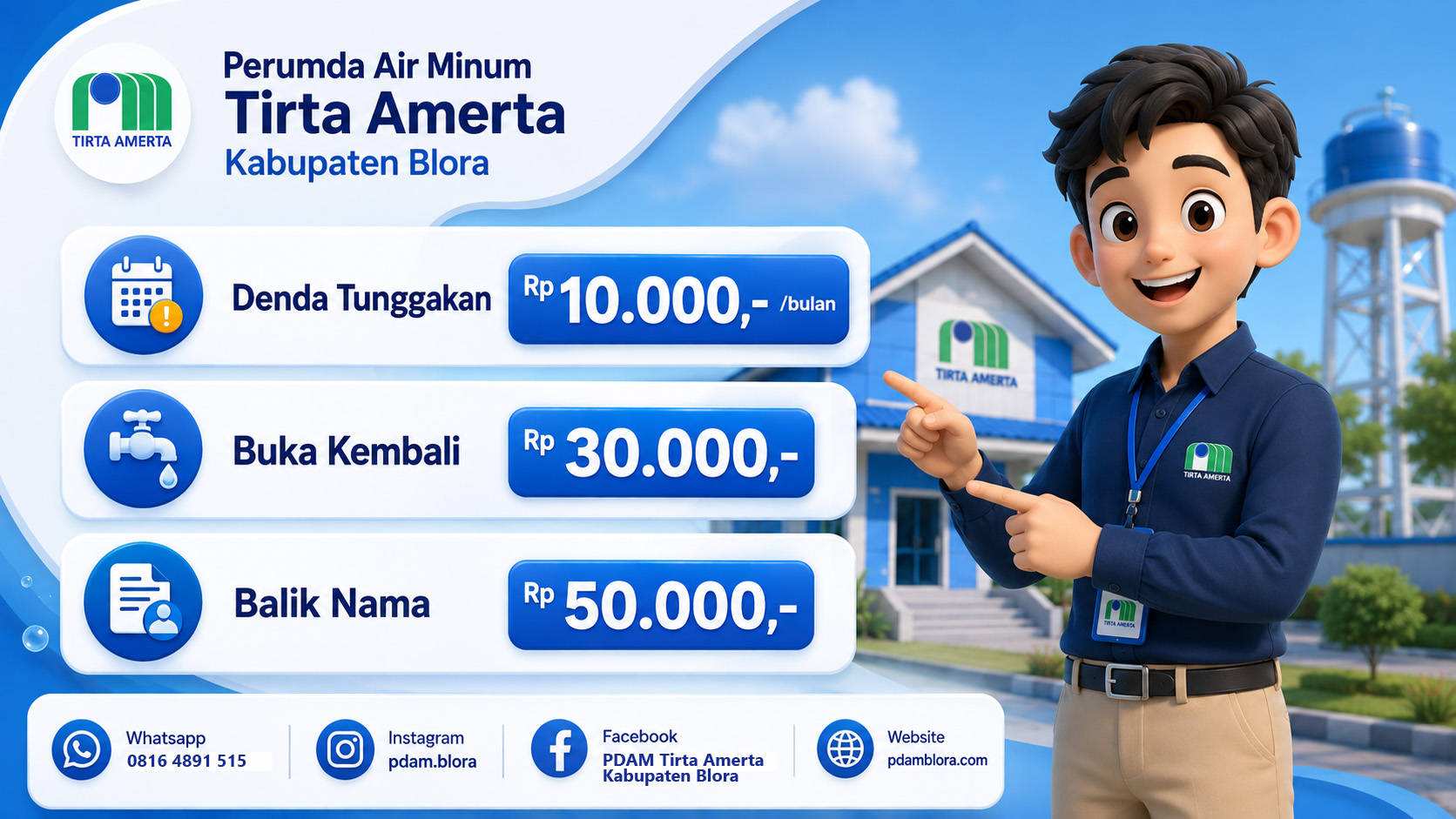 TIRTA AMERTA

Perumda Air Minum
Tirta Amerta
Kabupaten Blora

Denda Tunggakan Rp 10.000,- /bulan

Buka Kembali Rp 30.000,-

Balik Nama Rp 50.000,-

TIRTA AMERTA

TIRTA AMERTA

TIRTA AMERTA

Whatsapp
0816 4891 515

Instagram
pdam.blora

Facebook
PDAM Tirta Amerta Kabupaten Blora

Website
pdamblora.com